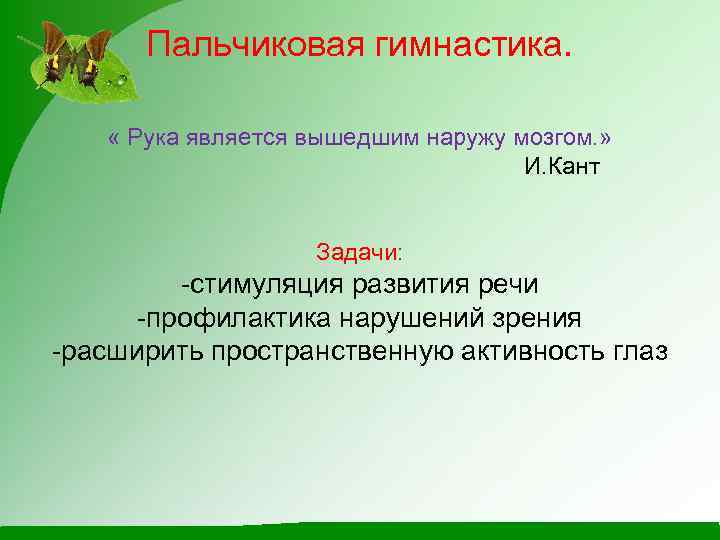 Пальчиковая гимнастика.

« Рука является вышедшим наружу мозгом.»
И.Кант

Задачи:
-стимуляция развития речи
-профилактика нарушений зрения
-расширить пространственную активность глаз